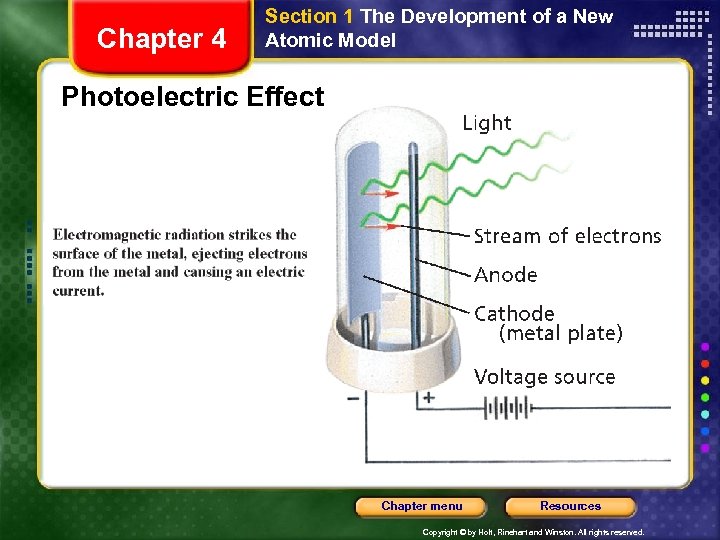 Chapter 4

Section 1 The Development of a New Atomic Model

Photoelectric Effect

Electromagnetic radiation strikes the surface of the metal, ejecting electrons from the metal and causing an electric current.

Light

Stream of electrons

Anode

Cathode (metal plate)

Voltage source

−

+

Chapter menu

Resources

Copyright © by Holt, Rinehart and Winston. All rights reserved.